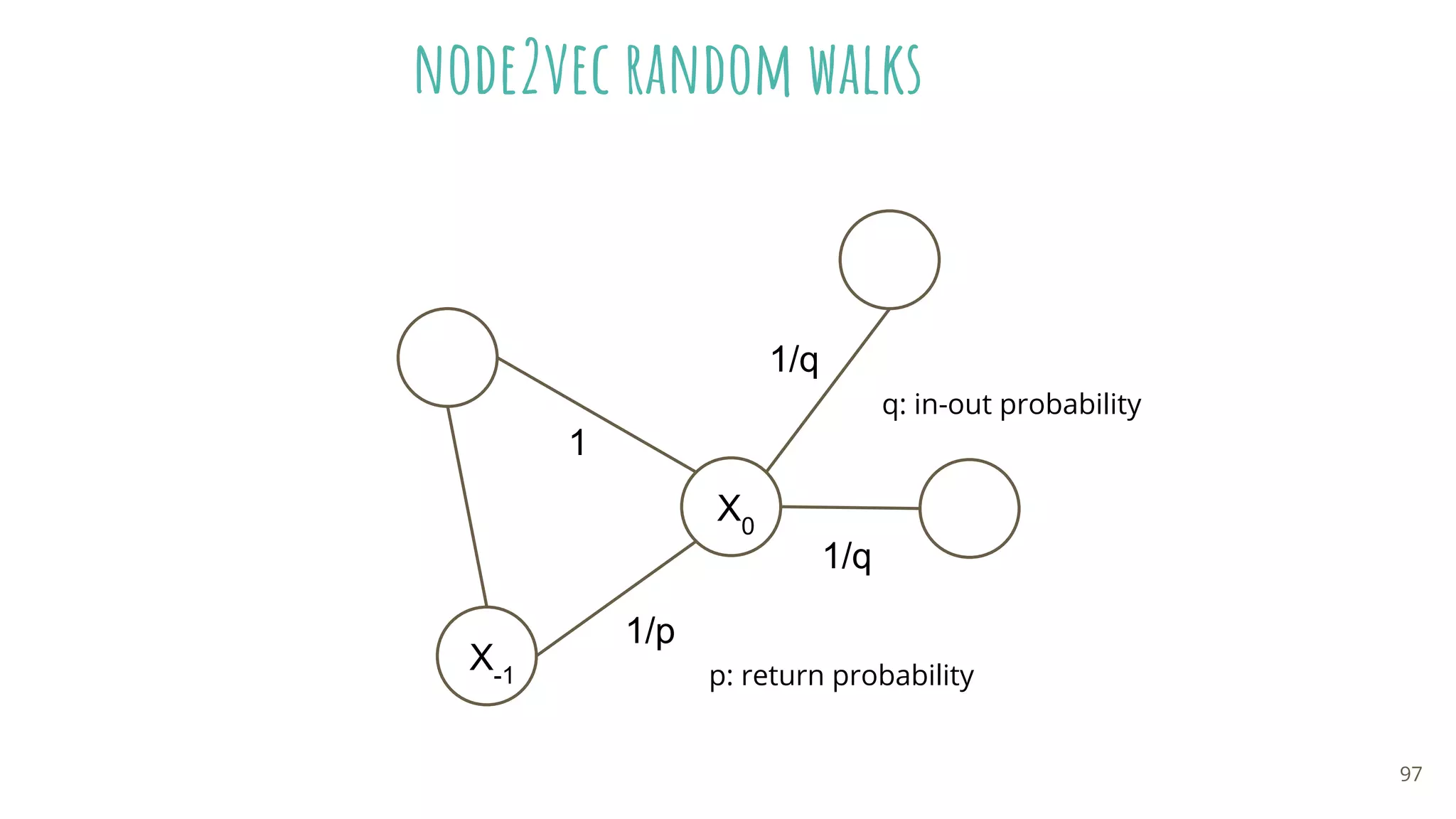 NODE2VEC RANDOM WALKS

1/q

q: in-out probability

1

$X_0$

1/q

1/p

$X_{-1}$

p: return probability

97